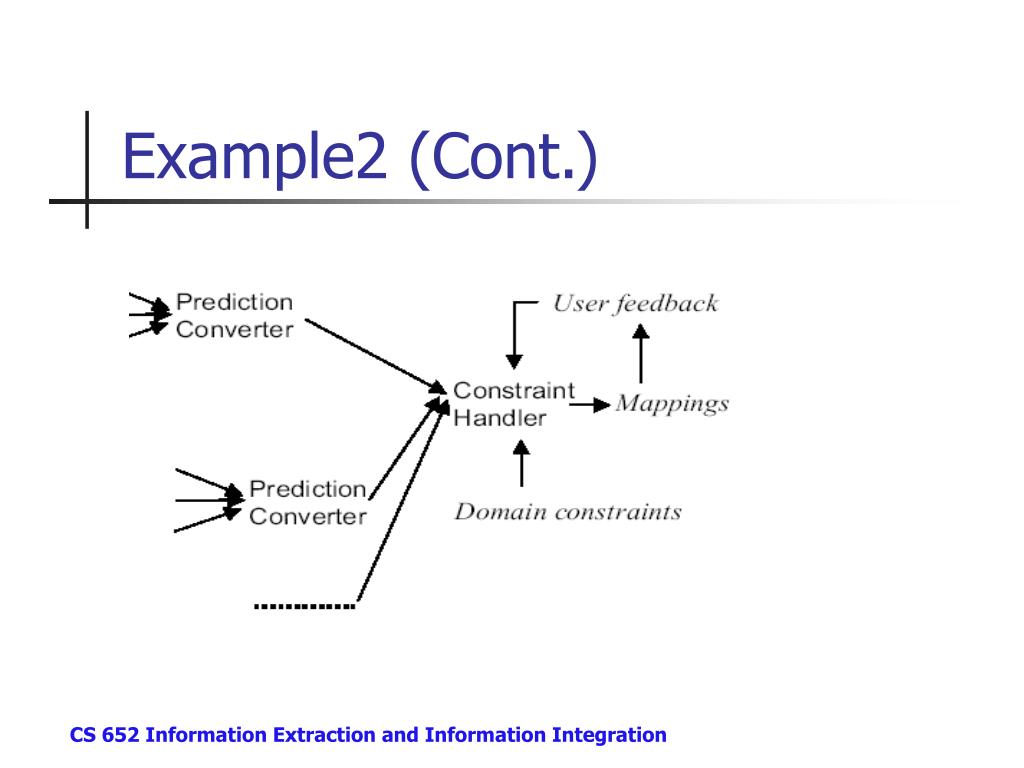 Example2 (Cont.)

Prediction Converter

User feedback

Constraint Handler

Mappings

Prediction Converter

Domain constraints

............

CS 652 Information Extraction and Information Integration